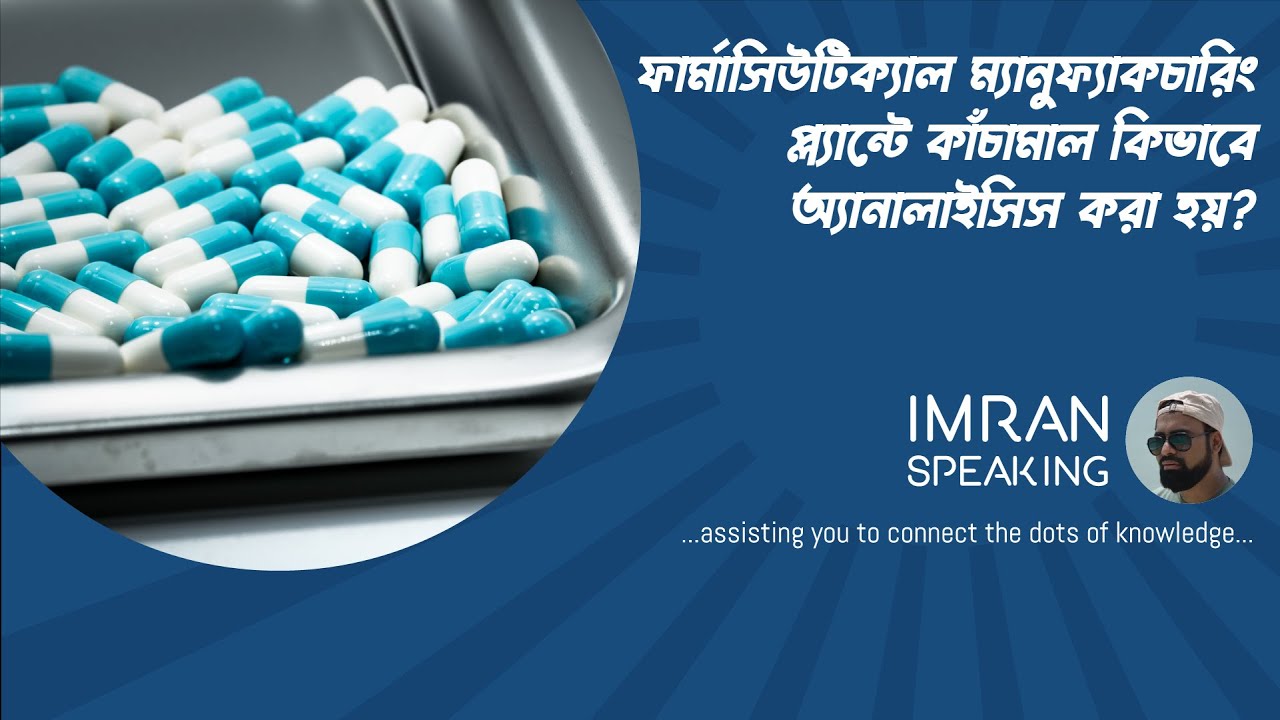 ফার্মাসিউটিক্যাল ম্যানুফ্যাকচারিং প্ল্যান্টে কাঁচামাল কিভাবে অ্যানালাইসিস করা হয়?

IMRAN
SPEAKING

...assisting you to connect the dots of knowledge...